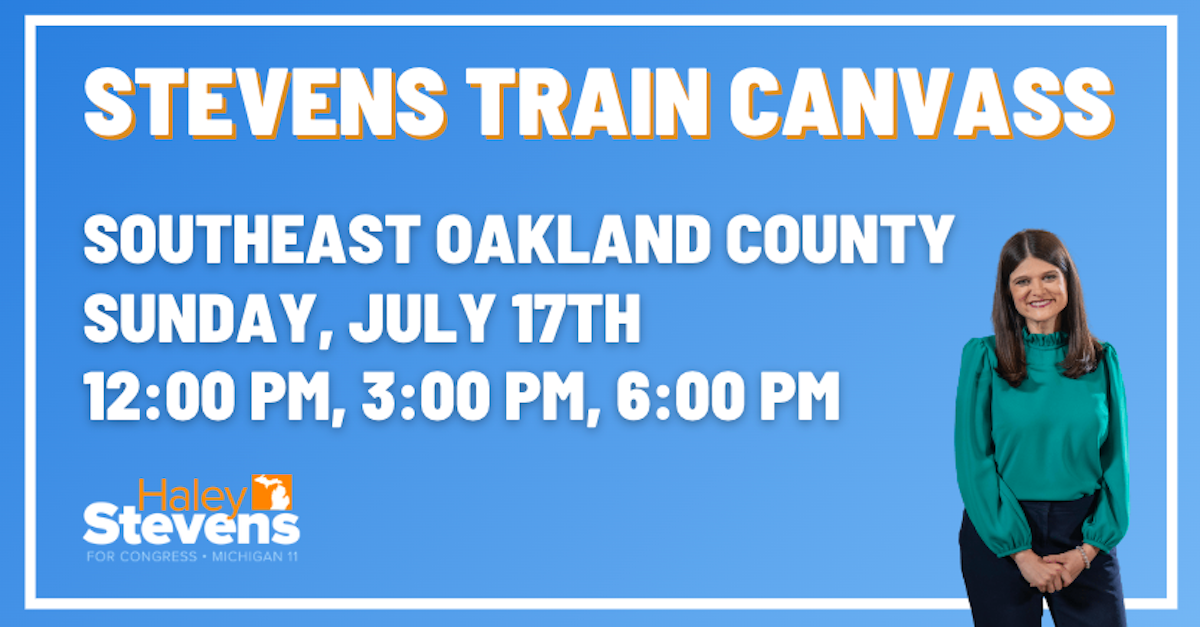 STEVENS TRAIN CANVASS

SOUTHEAST OAKLAND COUNTY
SUNDAY, JULY 17TH
12:00 PM, 3:00 PM, 6:00 PM

Haley
Stevens
FOR CONGRESS • MICHIGAN 11